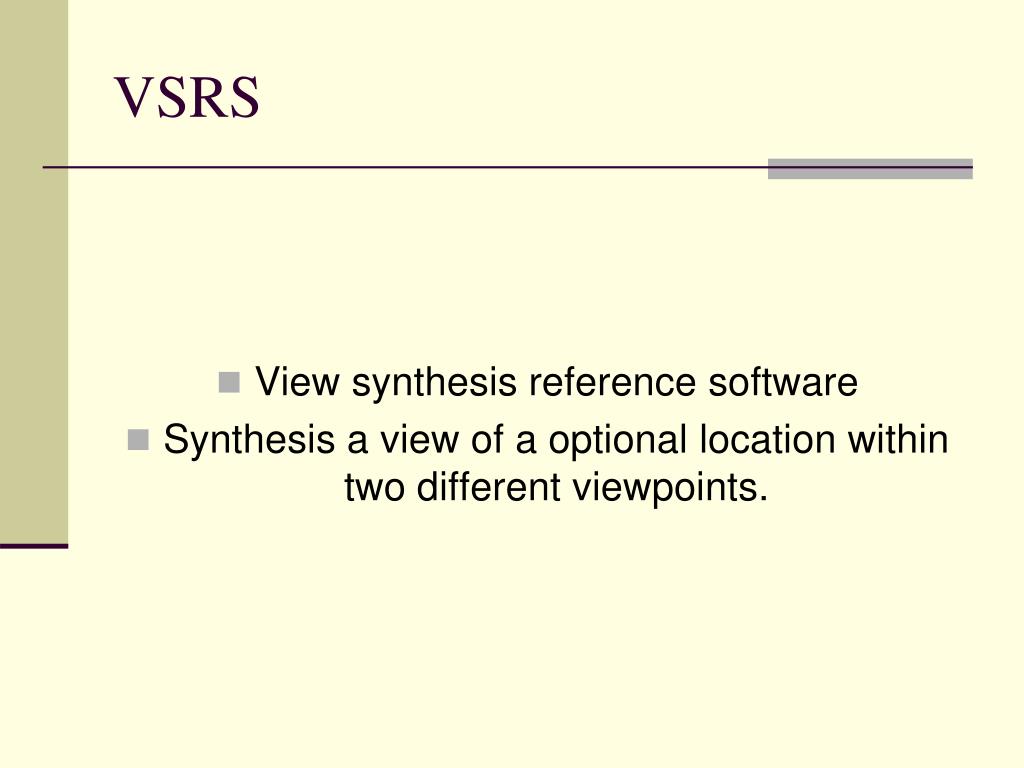 VSRS

View synthesis reference software

Synthesis a view of a optional location within two different viewpoints.